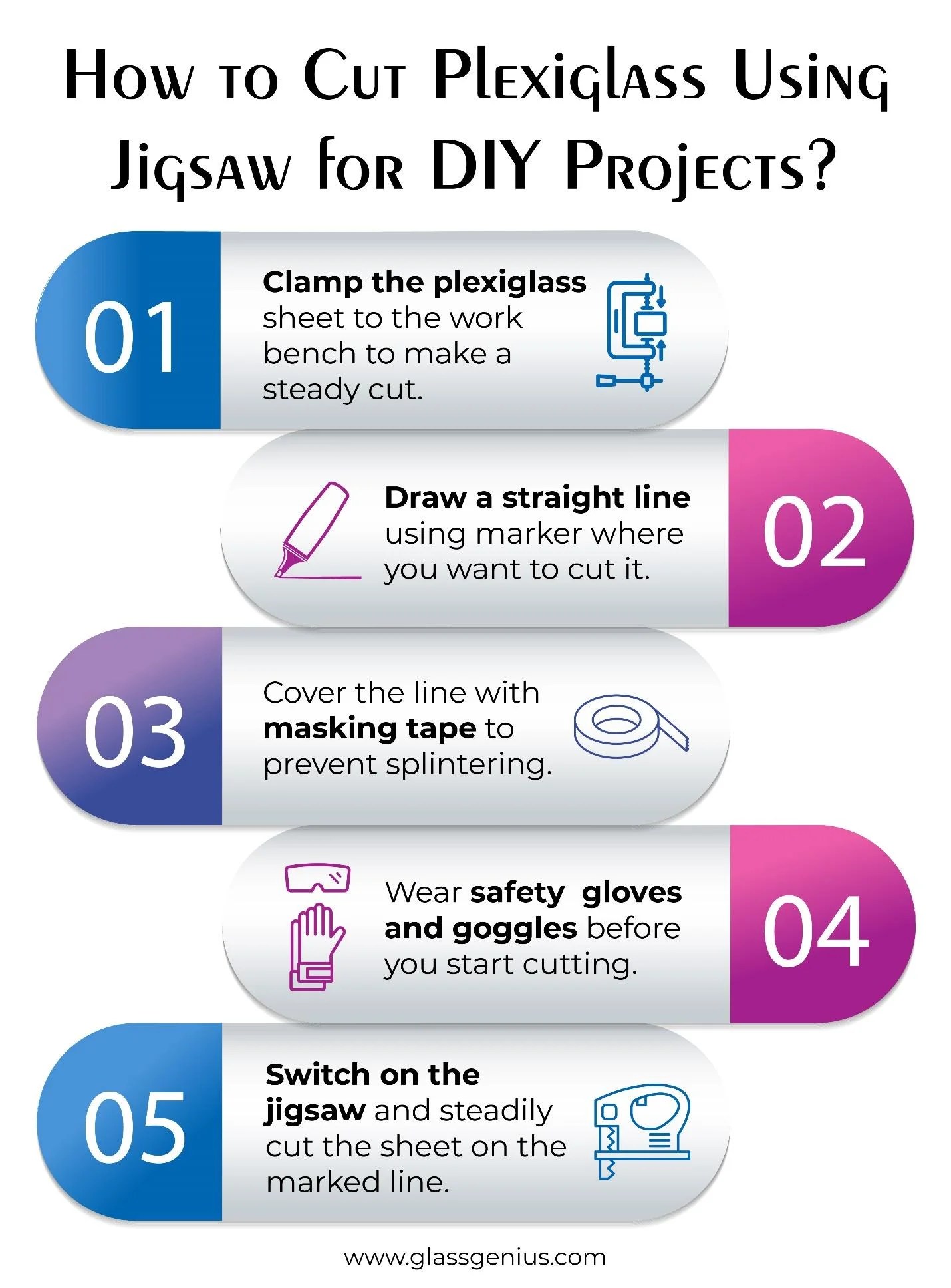 How to Cut Plexiglass Using Jigsaw for DIY Projects?

01
Clamp the plexiglass sheet to the work bench to make a steady cut.

Draw a straight line using marker where you want to cut it.
02

03
Cover the line with masking tape to prevent splintering.

Wear safety gloves and goggles before you start cutting.
04

05
Switch on the jigsaw and steadily cut the sheet on the marked line.

www.glassgenius.com